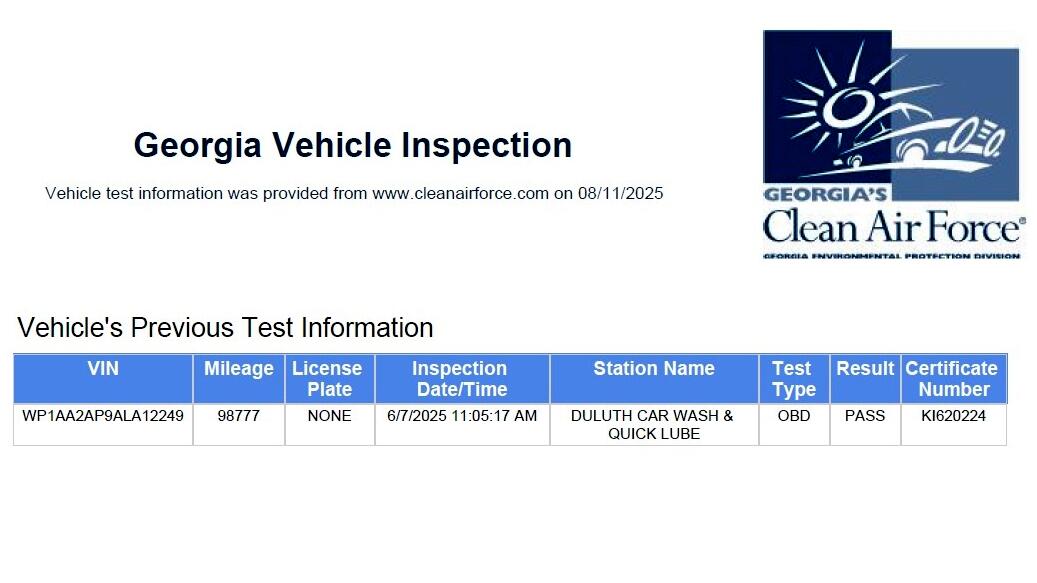 Georgia Vehicle Inspection

Vehicle test information was provided from www.cleanairforce.com on 08/11/2025

GEORGIA'S
Clean Air Force®
GEORGIA ENVIRONMENTAL PROTECTION DIVISION

Vehicle's Previous Test Information

| VIN | Mileage | License Plate | Inspection Date/Time | Station Name | Test Type | Result | Certificate Number |
|---|---|---|---|---|---|---|---|
| WP1AA2AP9ALA12249 | 98777 | NONE | 6/7/2025 11:05:17 AM | DULUTH CAR WASH & QUICK LUBE | OBD | PASS | KI620224 |